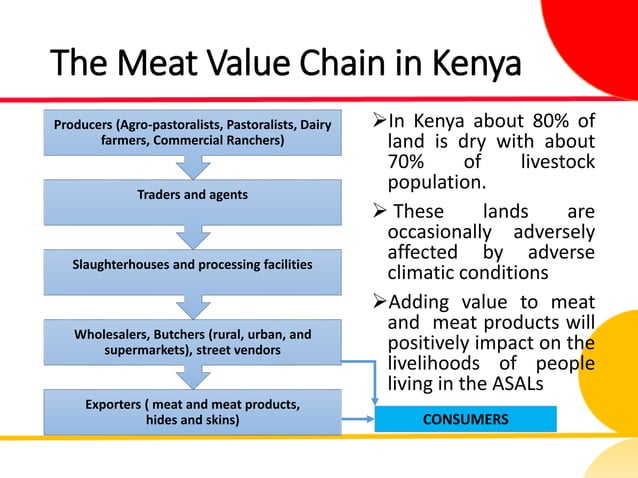 The Meat Value Chain in Kenya

Producers (Agro-pastoralists, Pastoralists, Dairy farmers, Commercial Ranchers)

Traders and agents

Slaughterhouses and processing facilities

Wholesalers, Butchers (rural, urban, and supermarkets), street vendors

Exporters ( meat and meat products, hides and skins)

CONSUMERS

➢In Kenya about 80% of land is dry with about 70% of livestock population.

➢ These lands are occasionally adversely affected by adverse climatic conditions

➢Adding value to meat and meat products will positively impact on the livelihoods of people living in the ASALs